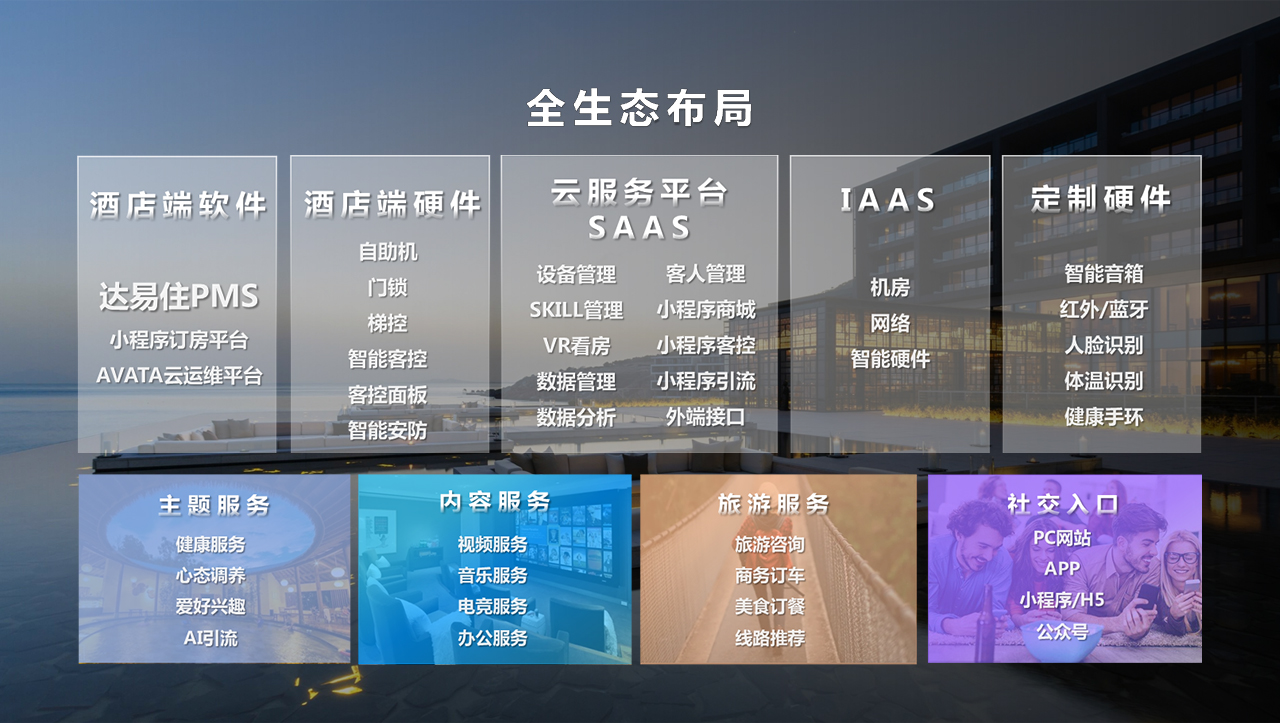 全生态布局

酒店端软件

达易住PMS
小程序订房平台
AVATA云运维平台

酒店端硬件

自助机
门锁
梯控
智能客控
客控面板
智能安防

云服务平台
SAAS

设备管理
SKILL管理
VR看房
数据管理
数据分析

客人管理
小程序商城
小程序客控
小程序引流
外端接口

IAAS

机房
网络
智能硬件

定制硬件

智能音箱
红外/蓝牙
人脸识别
体温识别
健康手环

主题服务

健康服务
心态调养
爱好兴趣
AI引流

内容服务

视频服务
音乐服务
电竞服务
办公服务

旅游服务

旅游咨询
商务订车
美食订餐
线路推荐

社交入口

PC网站
APP
小程序/H5
公众号